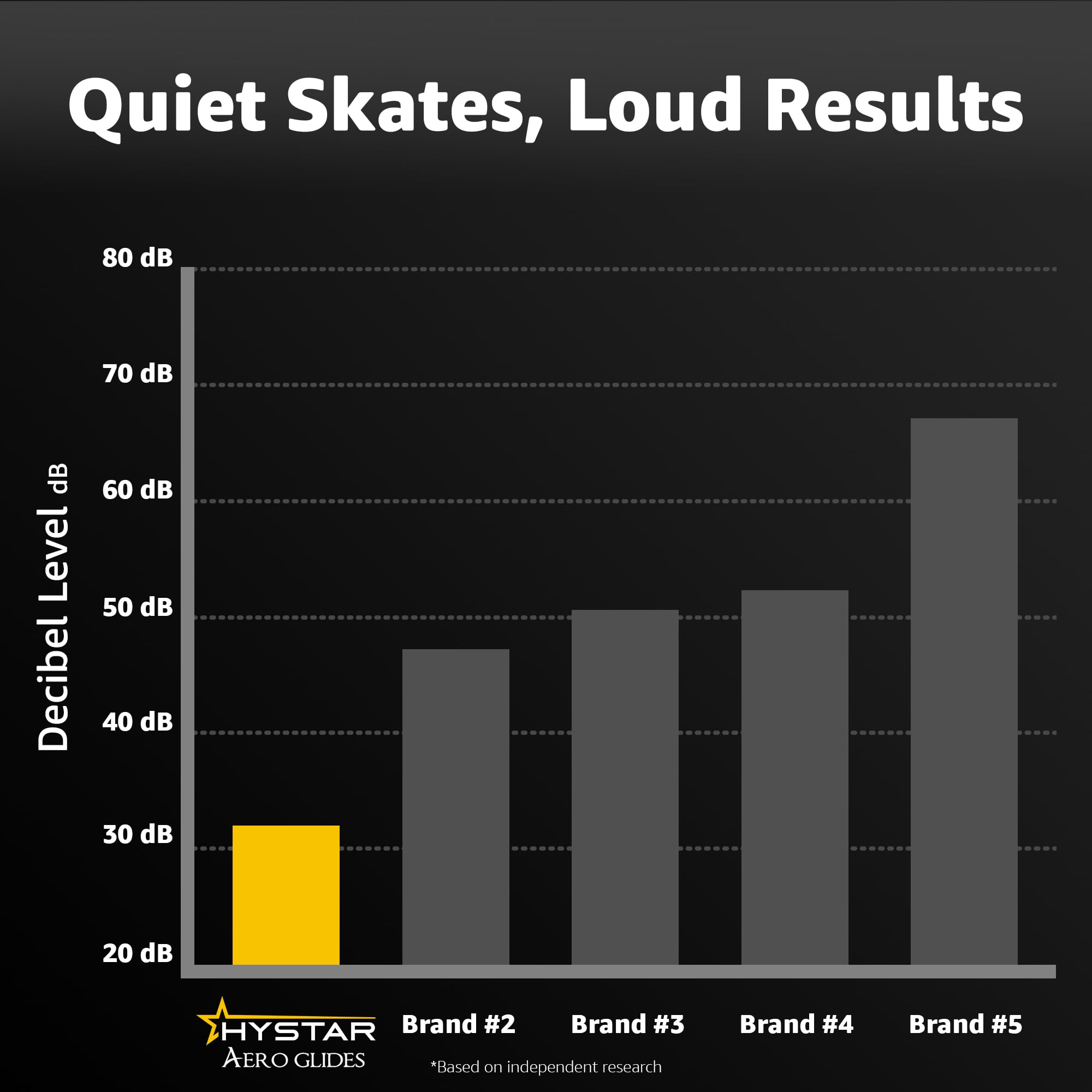 Quiet Skates, Loud Results

Decibel Level dB

80 dB
70 dB
60 dB
50 dB
40 dB
30 dB
20 dB

HYSTAR
AERO GLIDES
Brand #2
Brand #3
Brand #4
Brand #5

*Based on independent research